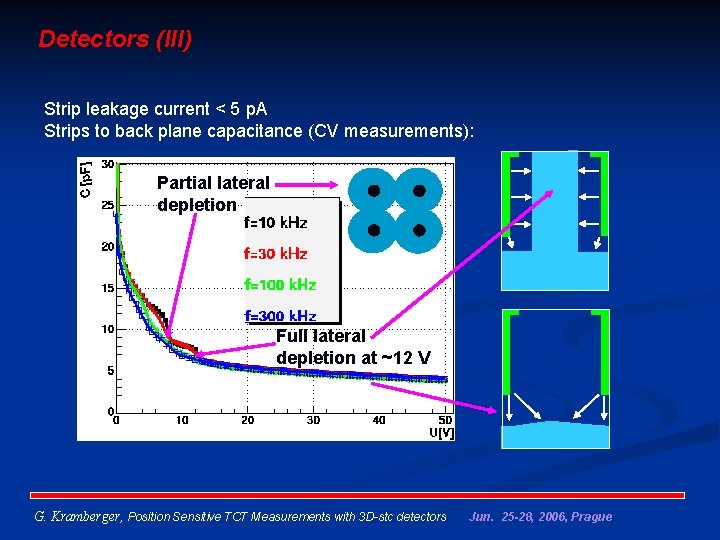 Detectors (III)

Strip leakage current < 5 pA
Strips to back plane capacitance (CV measurements):

C [pF]
30
25
20
15
10
5
0
0 10 20 30 40 50
U[V]

Partial lateral depletion

f=10 kHz
f=30 kHz
f=100 kHz
f=300 kHz

Full lateral depletion at ~12 V

G. Kramberger, Position Sensitive TCT Measurements with 3D-stc detectors Jun. 25-28, 2006, Prague